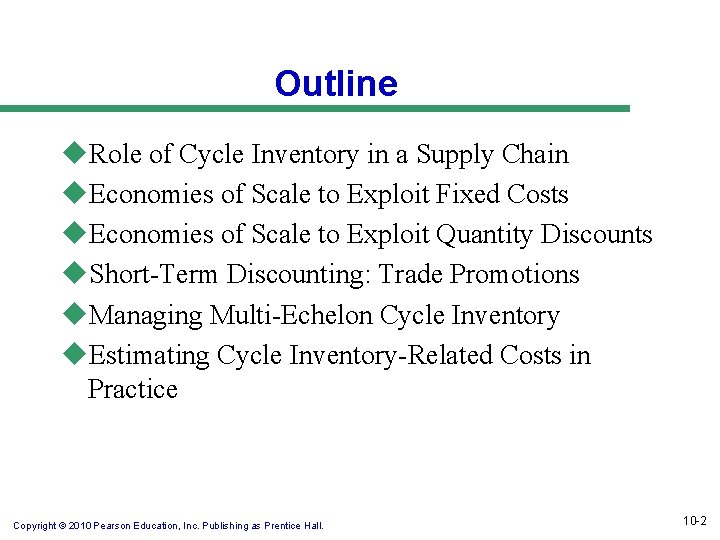 Outline

◆Role of Cycle Inventory in a Supply Chain
◆Economies of Scale to Exploit Fixed Costs
◆Economies of Scale to Exploit Quantity Discounts
◆Short-Term Discounting: Trade Promotions
◆Managing Multi-Echelon Cycle Inventory
◆Estimating Cycle Inventory-Related Costs in Practice

Copyright © 2010 Pearson Education, Inc. Publishing as Prentice Hall.

10-2